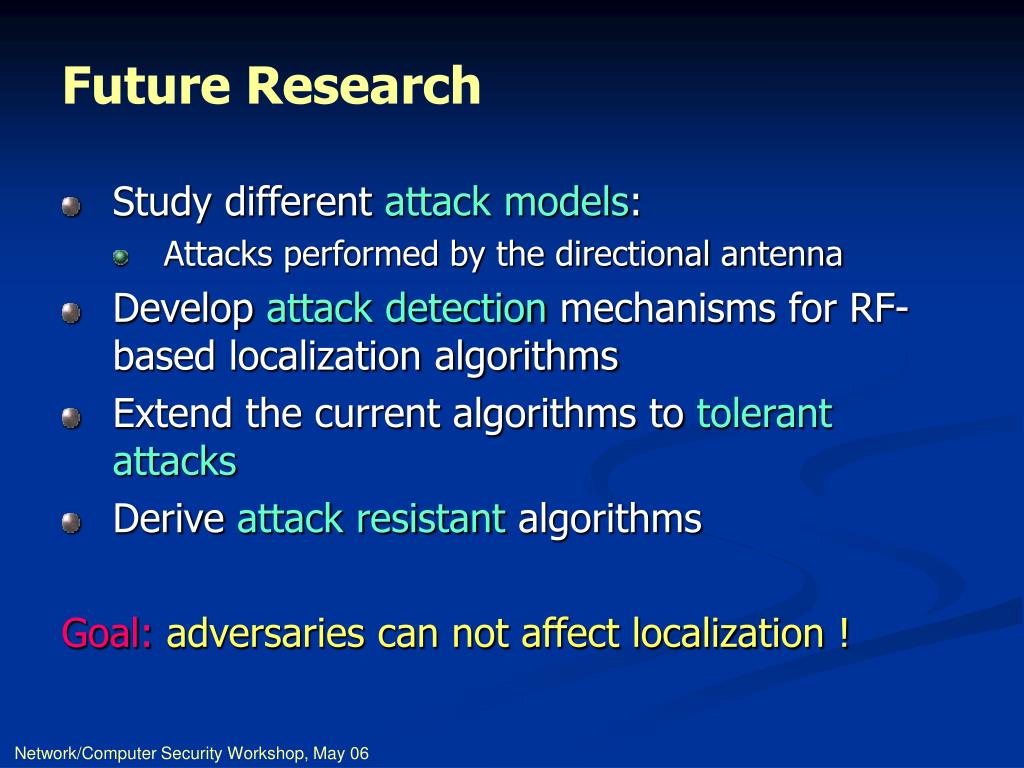 Future Research

Study different attack models:

Attacks performed by the directional antenna

Develop attack detection mechanisms for RF-based localization algorithms

Extend the current algorithms to tolerant attacks

Derive attack resistant algorithms

Goal: adversaries can not affect localization !

Network/Computer Security Workshop, May 06